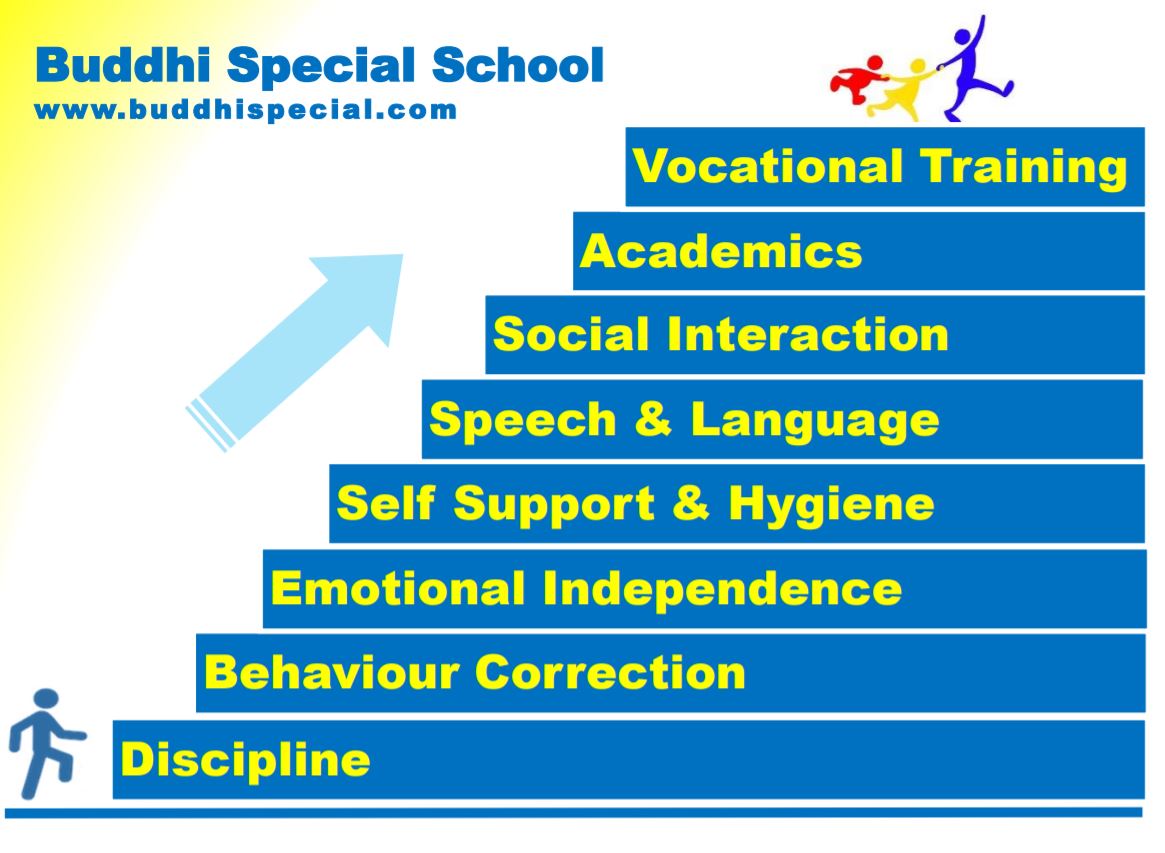 Buddhi Special School
www.buddhispecial.com

Vocational Training

Academics

Social Interaction

Speech & Language

Self Support & Hygiene

Emotional Independence

Behaviour Correction

Discipline